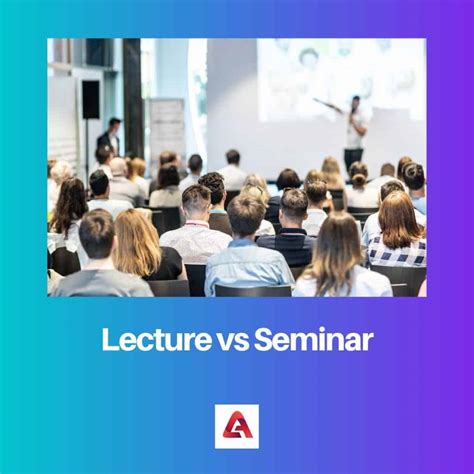 Lecture vs Seminar